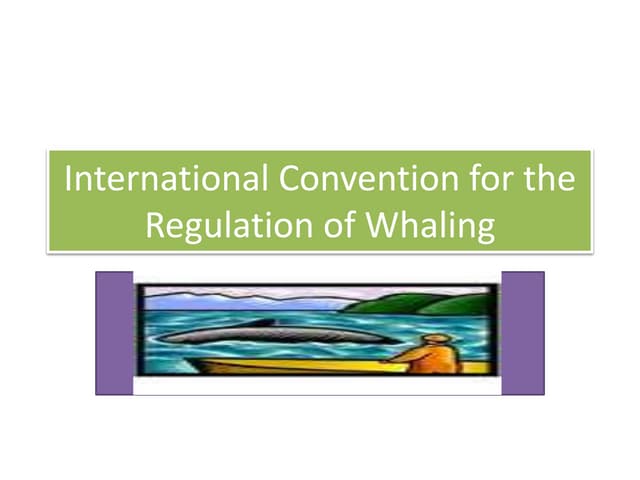 International Convention for the Regulation of Whaling